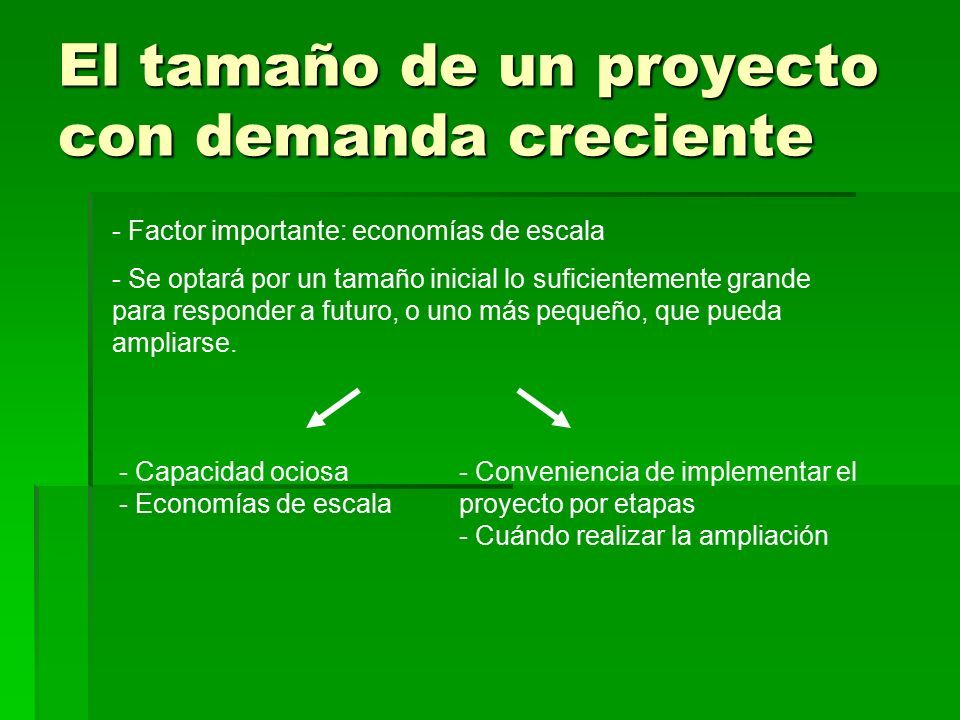 El tamaño de un proyecto con demanda creciente

- Factor importante: economías de escala

- Se optará por un tamaño inicial lo suficientemente grande para responder a futuro, o uno más pequeño, que pueda ampliarse.

- Capacidad ociosa
- Economías de escala

- Conveniencia de implementar el proyecto por etapas
- Cuándo realizar la ampliación